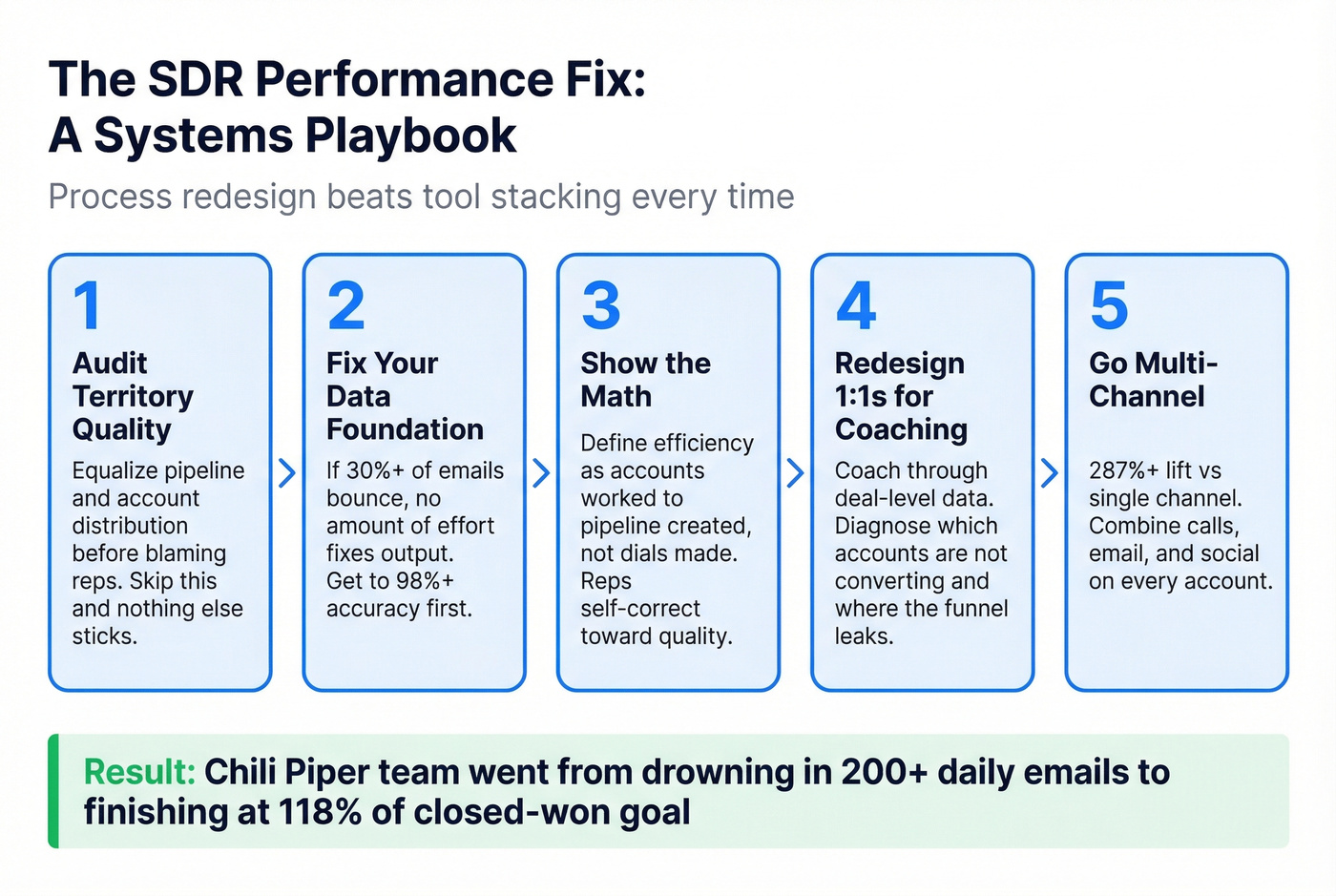 The SDR Performance Fix:
A Systems Playbook

Process redesign beats tool stacking every time

1
Audit Territory Quality
Equalize pipeline and account distribution before blaming reps. Skip this and nothing else sticks.

2
Fix Your Data Foundation
If 30%+ of emails bounce, no amount of effort fixes output. Get to 98%+ accuracy first.

3
Show the Math
Define efficiency as accounts worked to pipeline created, not dials made. Reps self-correct toward quality.

4
Redesign 1:1s for Coaching
Coach through deal-level data. Diagnose which accounts are not converting and where the funnel leaks.

5
Go Multi-Channel
287%+ lift vs single channel. Combine calls, email, and social on every account.

Result: Chili Piper team went from drowning in 200+ daily emails to finishing at 118% of closed-won goal